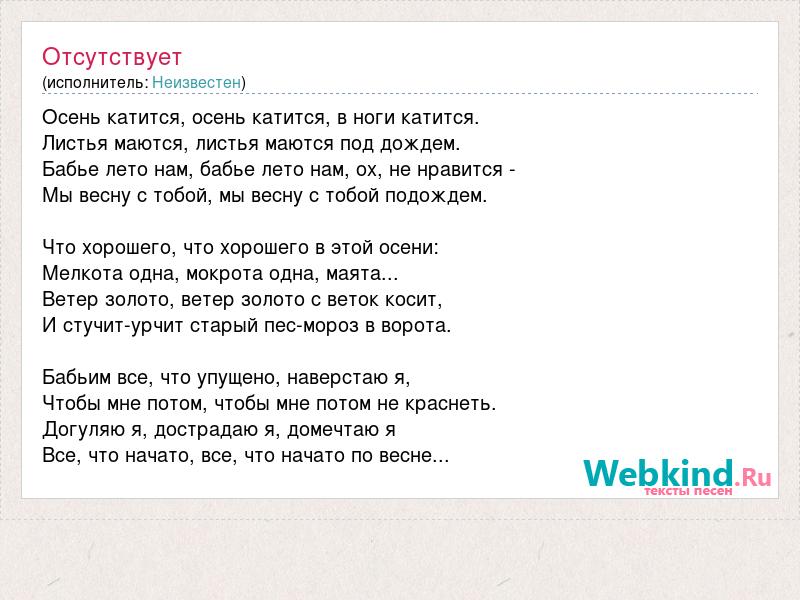 Отсутствует
(исполнитель: Неизвестен)

Осень катится, осень катится, в ноги катится.
Листья маются, листья маются под дождем.
Бабье лето нам, бабье лето нам, ох, не нравится -
Мы весну с тобой, мы весну с тобой подождем.

Что хорошего, что хорошего в этой осени:
Мелкота одна, мокрота одна, маята...
Ветер золото, ветер золото с веток косит,
И стучит-урчит старый пес-мороз в ворота.

Бабьим все, что упущено, наверстаю я,
Чтобы мне потом, чтобы мне потом не краснеть.
Догуляю я, дострадаю я, домечтаю я
Все, что начато, все, что начато по весне...

Webkind.Ru
тексты песен